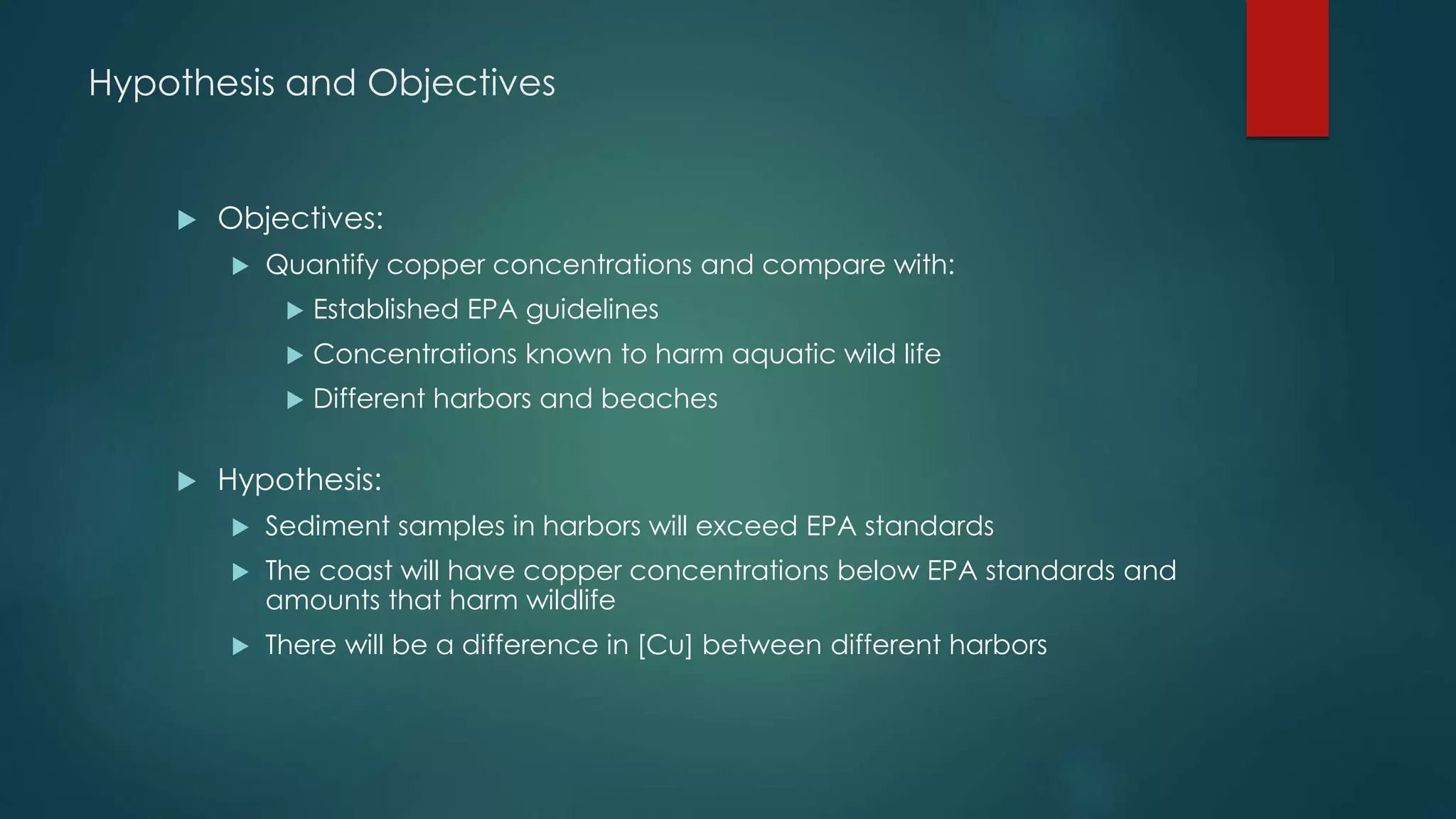 Hypothesis and Objectives

Objectives:

Quantify copper concentrations and compare with:

Established EPA guidelines

Concentrations known to harm aquatic wild life

Different harbors and beaches

Hypothesis:

Sediment samples in harbors will exceed EPA standards

The coast will have copper concentrations below EPA standards and amounts that harm wildlife

There will be a difference in [Cu] between different harbors